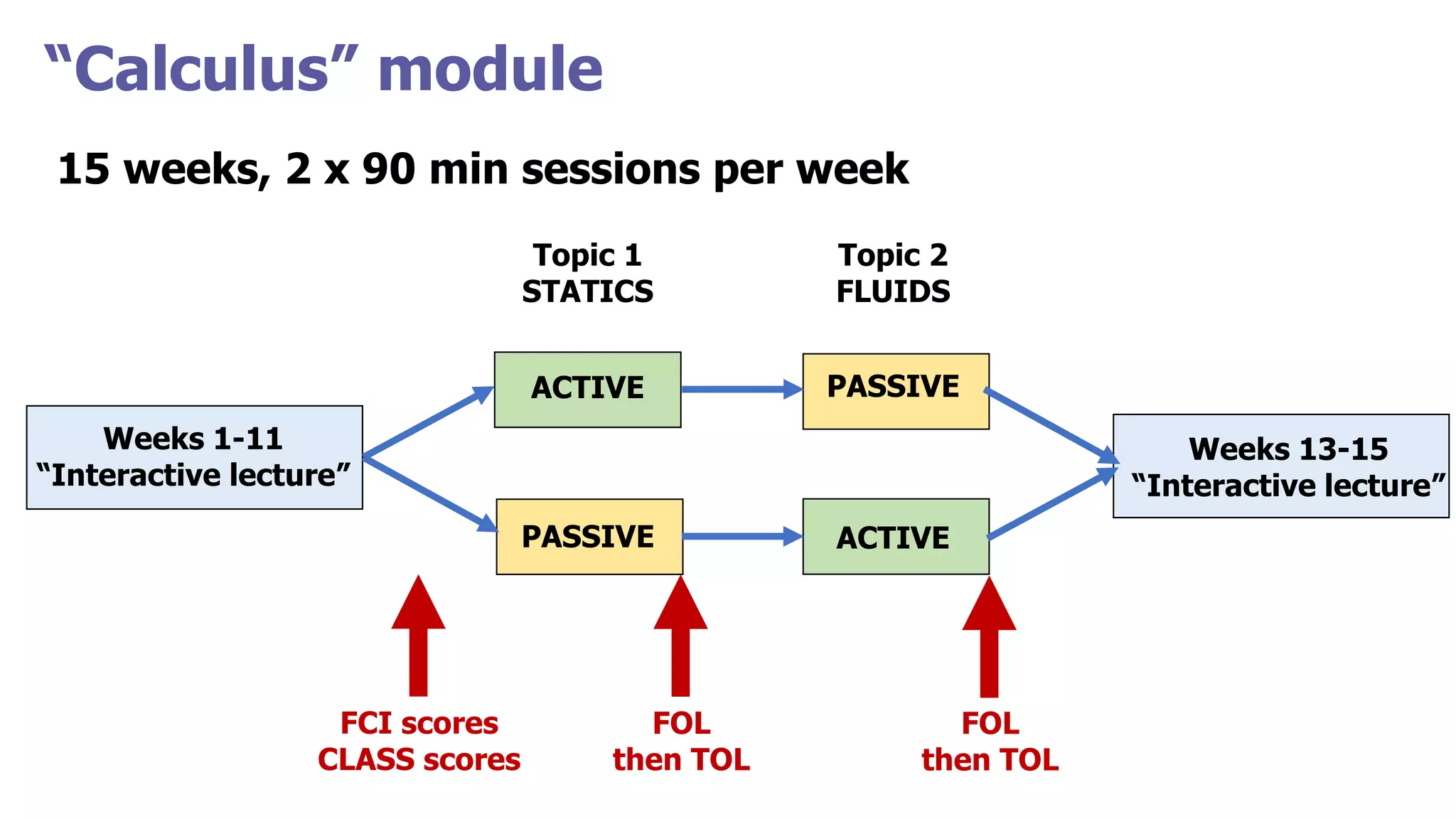 “Calculus” module

15 weeks, 2 x 90 min sessions per week

Topic 1
STATICS

Topic 2
FLUIDS

Weeks 1-11
“Interactive lecture”

ACTIVE

PASSIVE

PASSIVE

ACTIVE

Weeks 13-15
“Interactive lecture”

FCI scores
CLASS scores

FOL
then TOL

FOL
then TOL